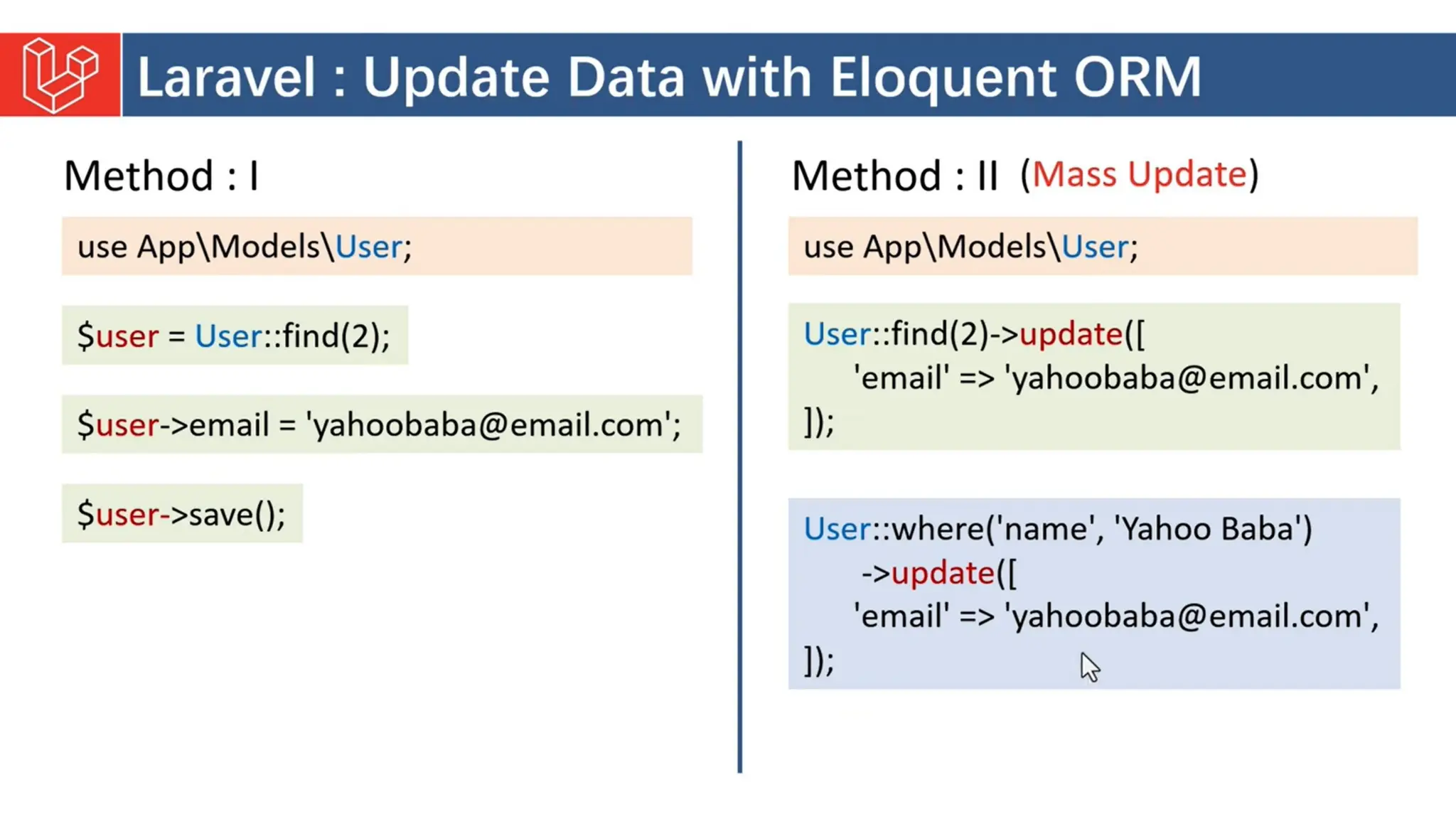 Laravel : Update Data with Eloquent ORM

Method : I

use App\Models\User;

$user = User::find(2);

$user->email = 'yahoobaba@email.com';

$user->save();

Method : II (Mass Update)

use App\Models\User;

User::find(2)->update([
'email' => 'yahoobaba@email.com',
]);

User::where('name', 'Yahoo Baba')
->update([
'email' => 'yahoobaba@email.com',
]);